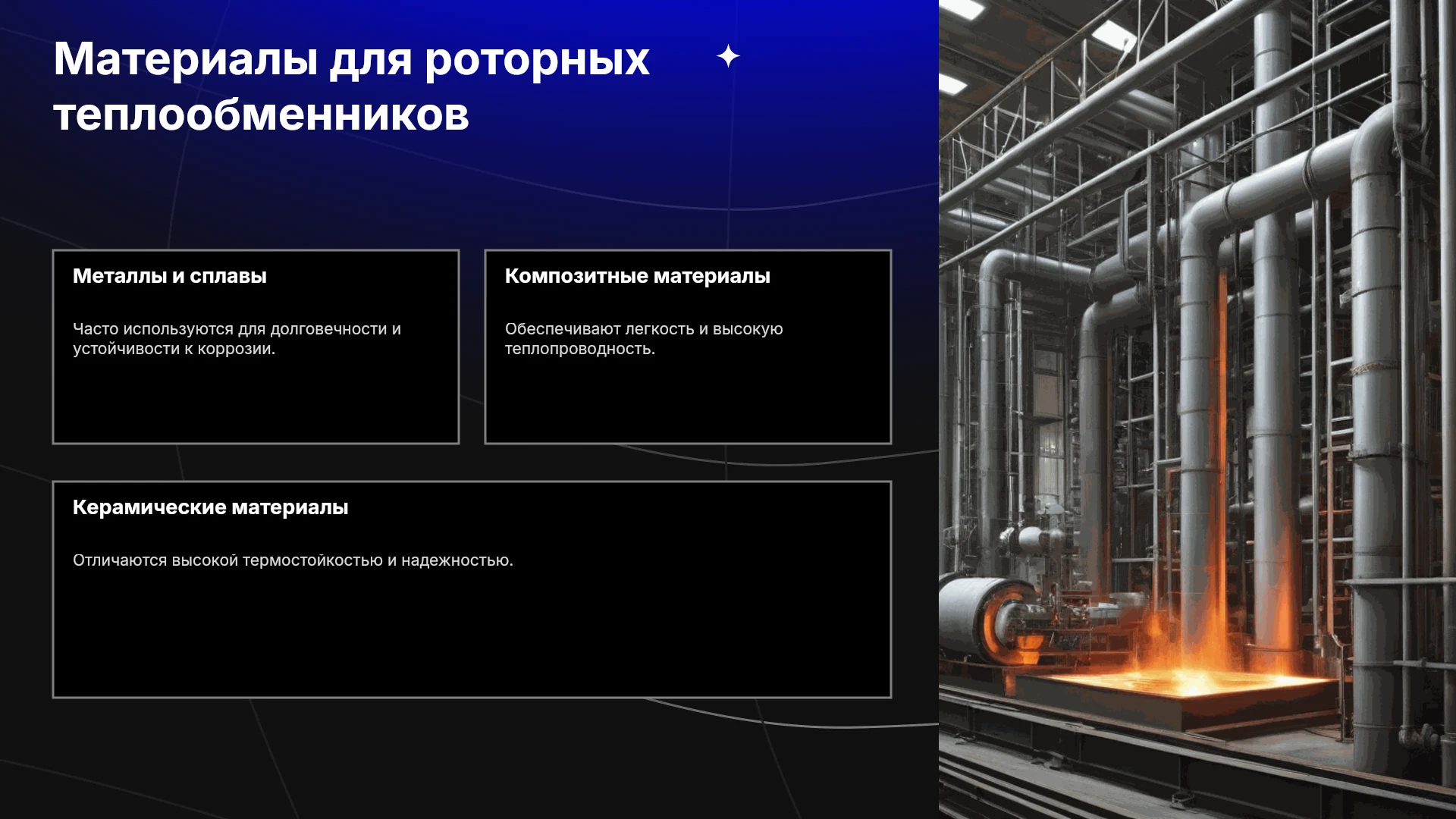 Материалы для роторных теплообменников

Металлы и сплавы

Часто используются для долговечности и устойчивости к коррозии.

Композитные материалы

Обеспечивают легкость и высокую теплопроводность.

Керамические материалы

Отличаются высокой термостойкостью и надежностью.